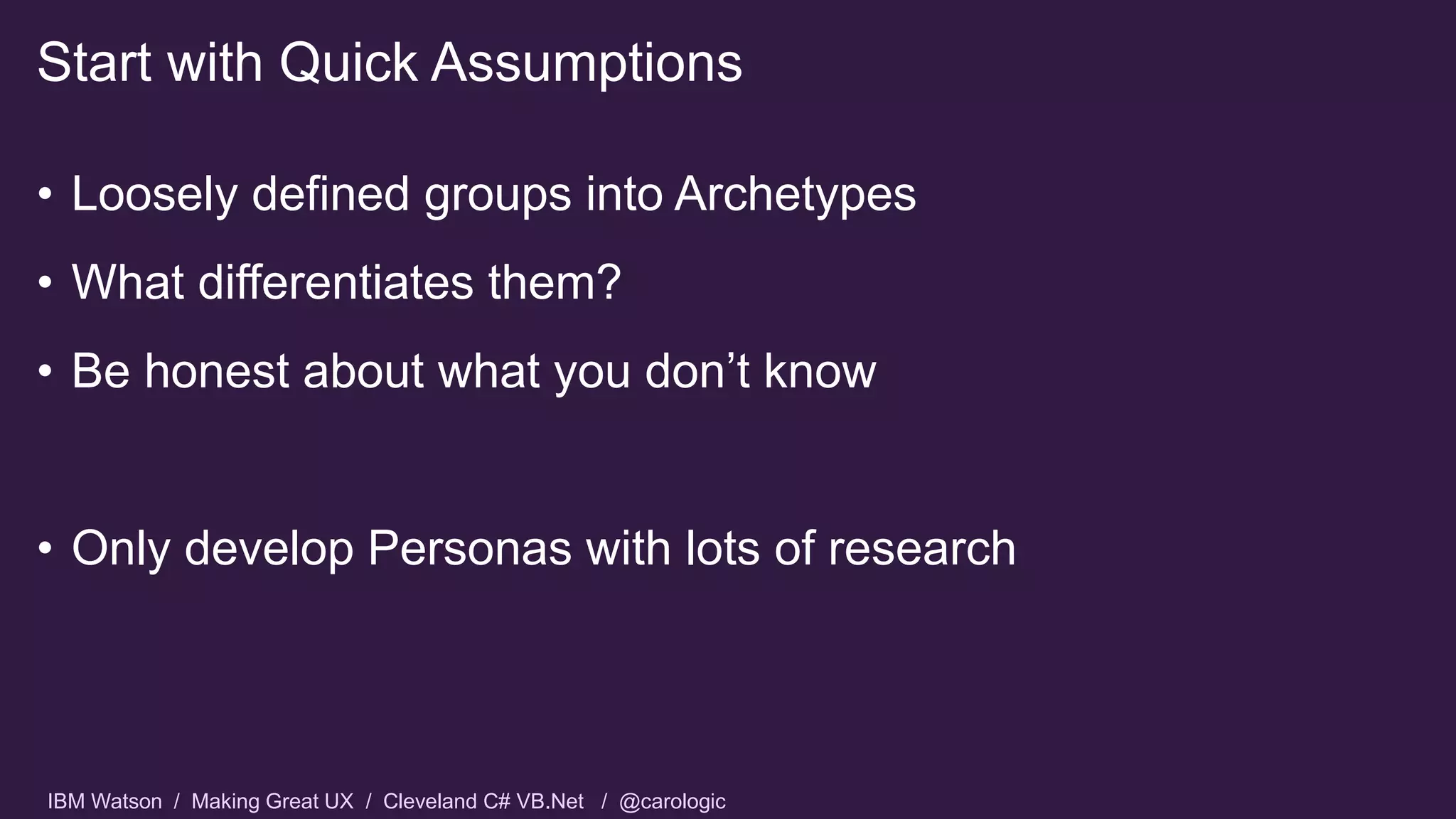 Start with Quick Assumptions

• Loosely defined groups into Archetypes
• What differentiates them?
• Be honest about what you don’t know

• Only develop Personas with lots of research

IBM Watson / Making Great UX / Cleveland C# VB.Net / @carologic